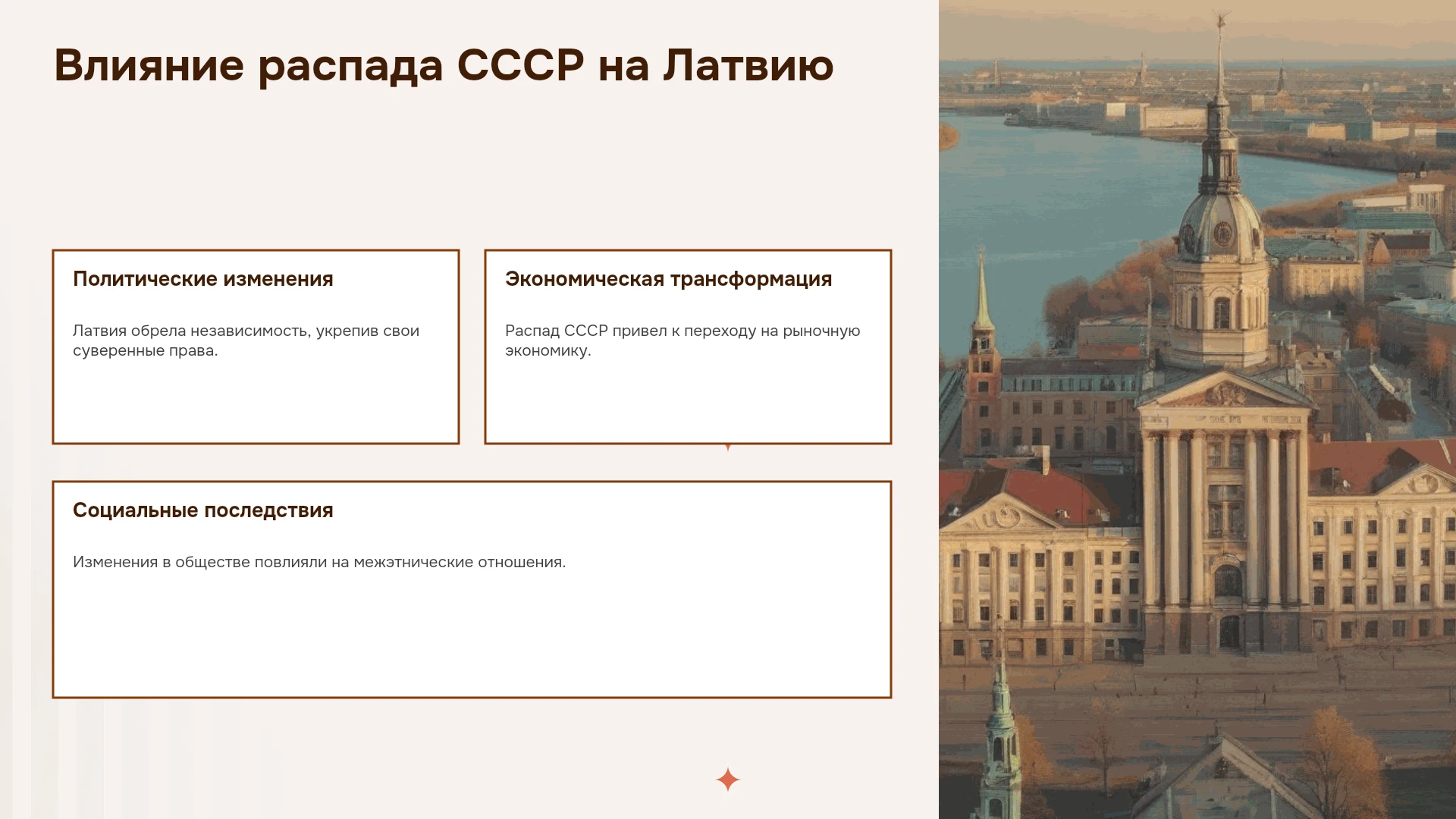 Влияние распада СССР на Латвию

Политические изменения

Латвия обрела независимость, укрепив свои суверенные права.

Экономическая трансформация

Распад СССР привел к переходу на рыночную экономику.

Социальные последствия

Изменения в обществе повлияли на межэтнические отношения.